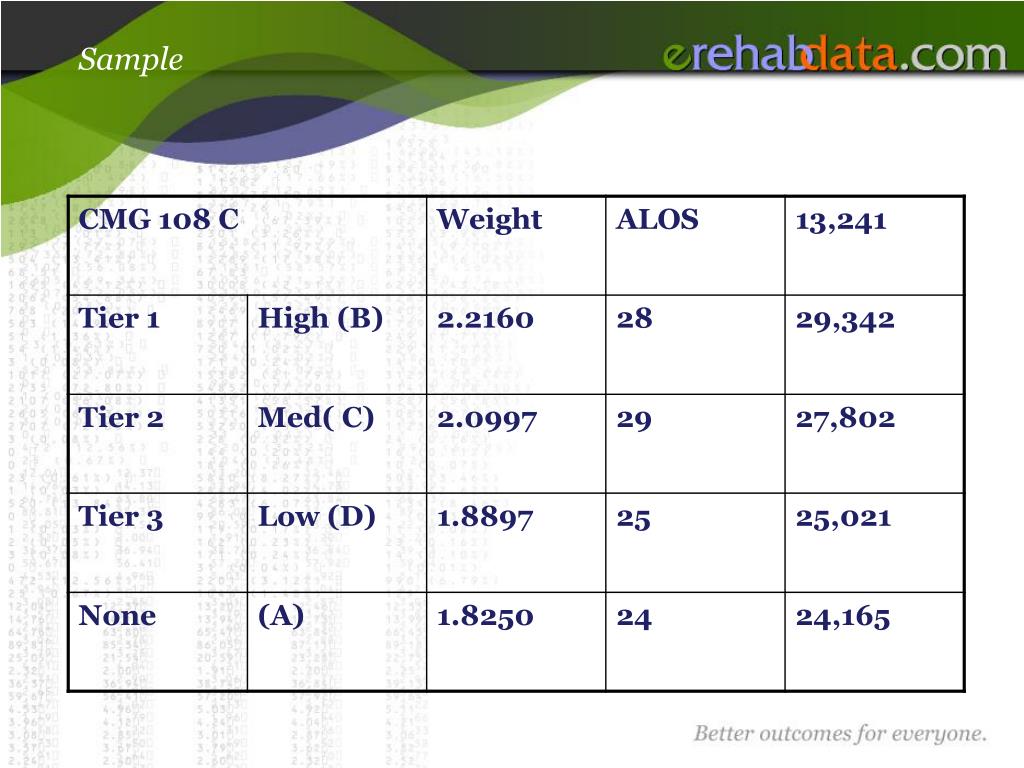 Sample

erehabdata.com

| CMG 108 C | | Weight | ALOS | 13,241 |
|---|---|---|---|---|
| Tier 1 | High (B) | 2.2160 | 28 | 29,342 |
| Tier 2 | Med( C) | 2.0997 | 29 | 27,802 |
| Tier 3 | Low (D) | 1.8897 | 25 | 25,021 |
| None | (A) | 1.8250 | 24 | 24,165 |

Better outcomes for everyone.